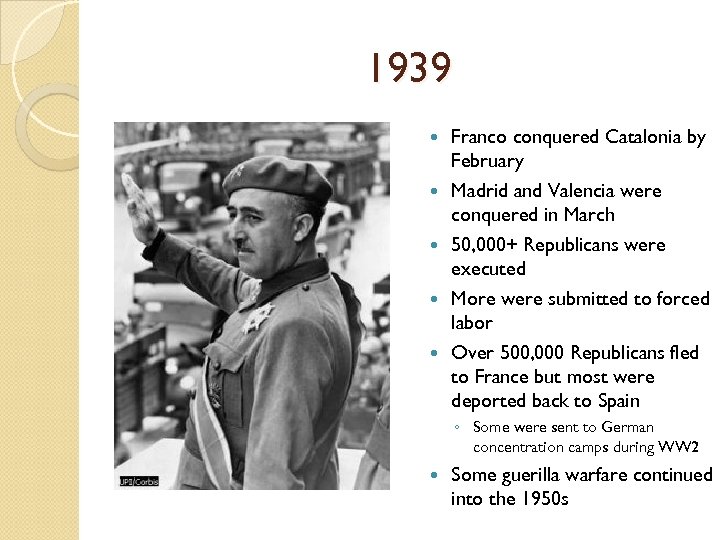 1939

UPI/Corbis

- Franco conquered Catalonia by February
- Madrid and Valencia were conquered in March
- 50,000+ Republicans were executed
- More were submitted to forced labor
- Over 500,000 Republicans fled to France but most were deported back to Spain
  - Some were sent to German concentration camps during WW2
- Some guerilla warfare continued into the 1950s